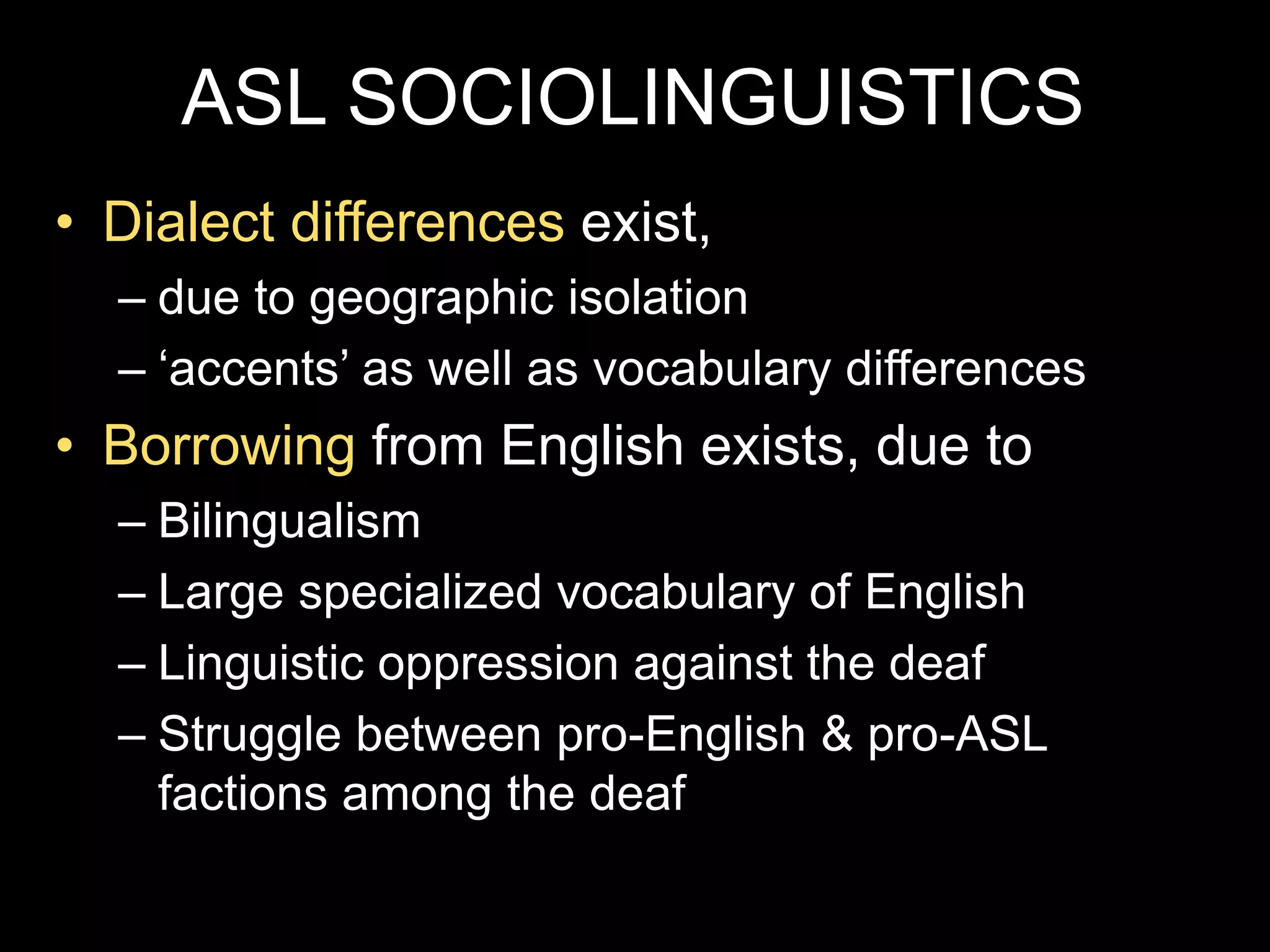 ASL SOCIOLINGUISTICS

• Dialect differences exist,
  – due to geographic isolation
  – ‘accents’ as well as vocabulary differences
• Borrowing from English exists, due to
  – Bilingualism
  – Large specialized vocabulary of English
  – Linguistic oppression against the deaf
  – Struggle between pro-English & pro-ASL factions among the deaf